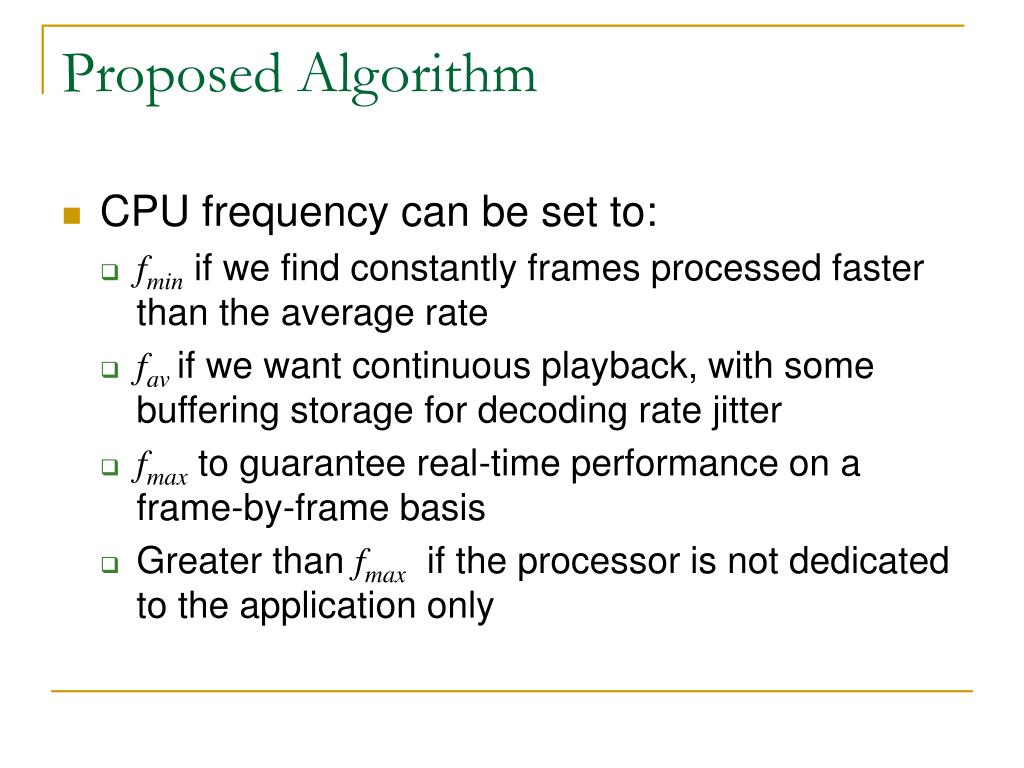 Proposed Algorithm

CPU frequency can be set to:

$f_{min}$ if we find constantly frames processed faster than the average rate

$f_{av}$ if we want continuous playback, with some buffering storage for decoding rate jitter

$f_{max}$ to guarantee real-time performance on a frame-by-frame basis

Greater than $f_{max}$ if the processor is not dedicated to the application only